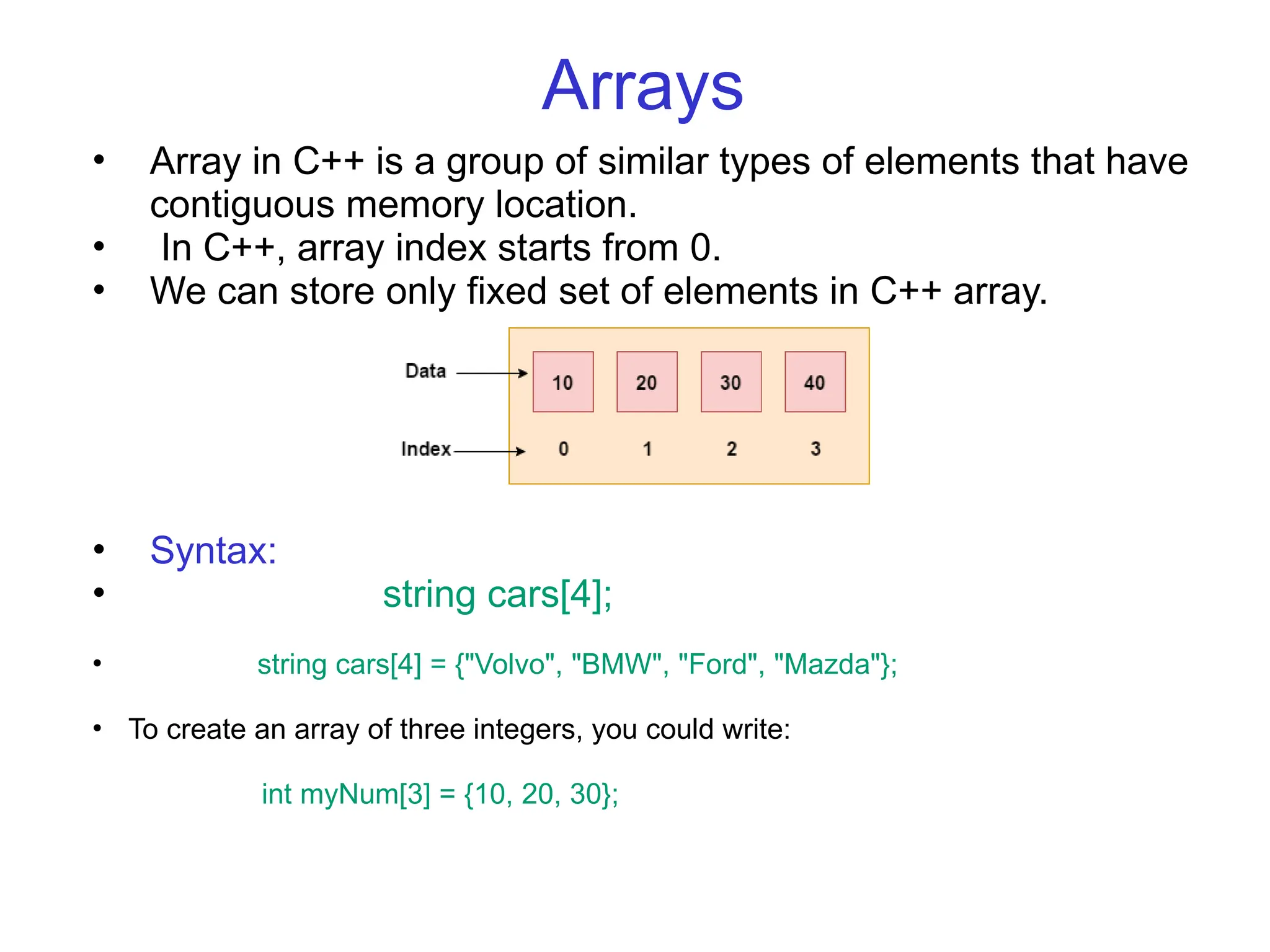 Arrays

• Array in C++ is a group of similar types of elements that have contiguous memory location.
• In C++, array index starts from 0.
• We can store only fixed set of elements in C++ array.

Data
10
20
30
40
Index
0
1
2
3

• Syntax:
• string cars[4];

• string cars[4] = {"Volvo", "BMW", "Ford", "Mazda"};

• To create an array of three integers, you could write:

int myNum[3] = {10, 20, 30};